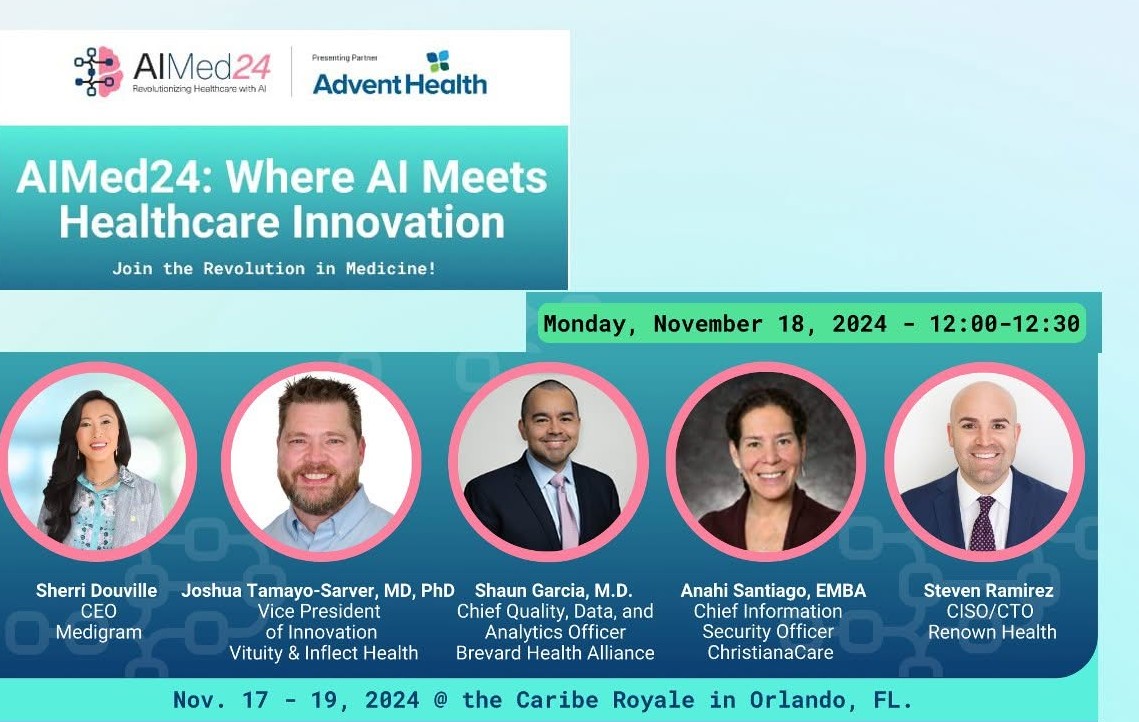 AIMed24
Revolutionizing Healthcare with AI

Presenting Partner
AdventHealth

AIMed24: Where AI Meets Healthcare Innovation

Join the Revolution in Medicine!

Monday, November 18, 2024 - 12:00-12:30

Sherri Douville
CEO
Medigram

Joshua Tamayo-Sarver, MD, PhD
Vice President of Innovation
Vituity & Inflect Health

Shaun Garcia, M.D.
Chief Quality, Data, and Analytics Officer
Brevard Health Alliance

Anahi Santiago, EMBA
Chief Information Security Officer
ChristianaCare

Steven Ramirez
CISO/CTO
Renown Health

Nov. 17 - 19, 2024 @ the Caribe Royale in Orlando, FL.